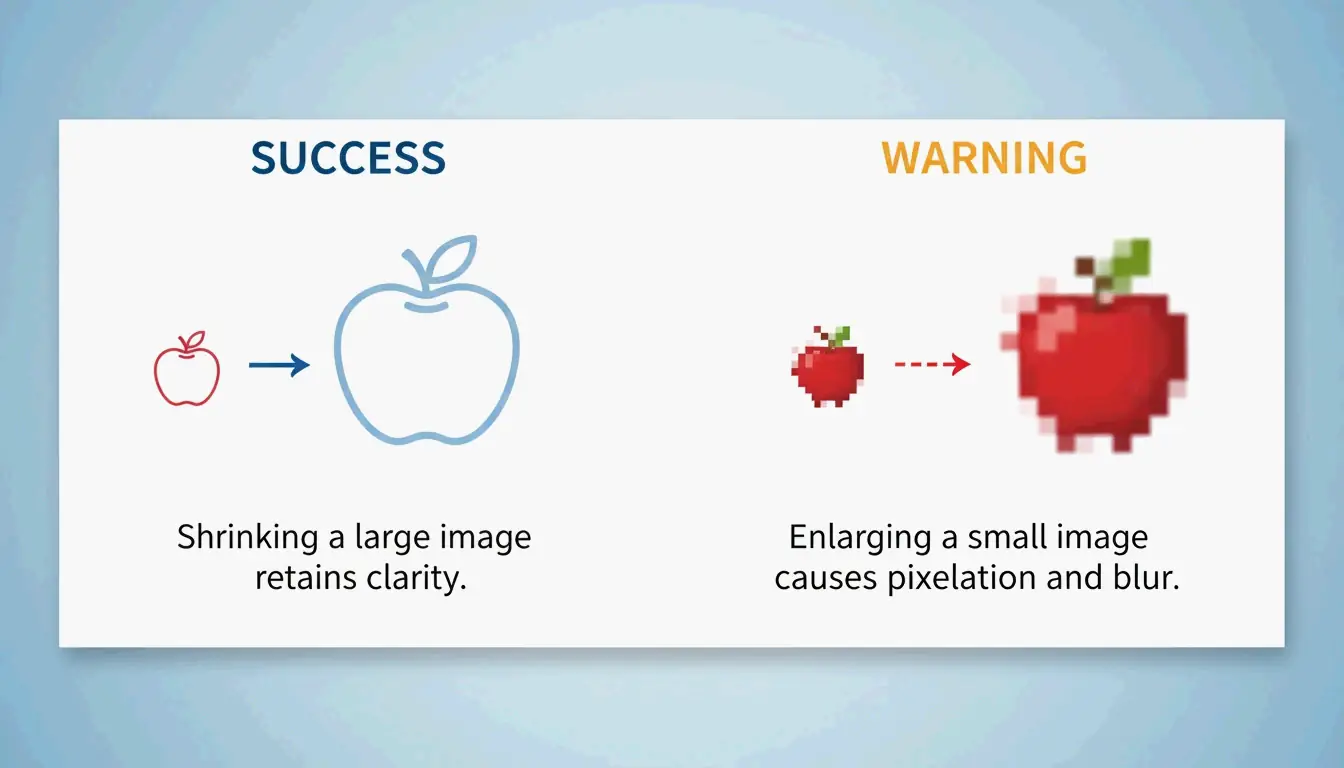 SUCCESS

Shrinking a large image retains clarity.

WARNING

Enlarging a small image causes pixelation and blur.